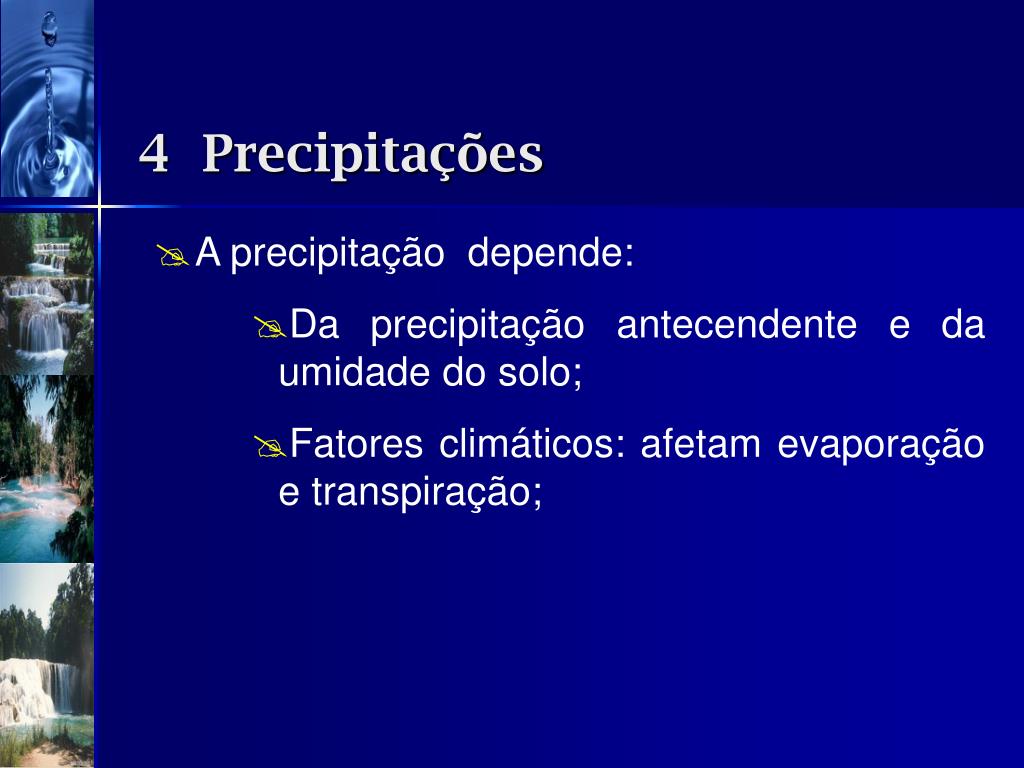 4 Precipitações

A precipitação depende:

Da precipitação antecendente e da umidade do solo;

Fatores climáticos: afetam evaporação e transpiração;